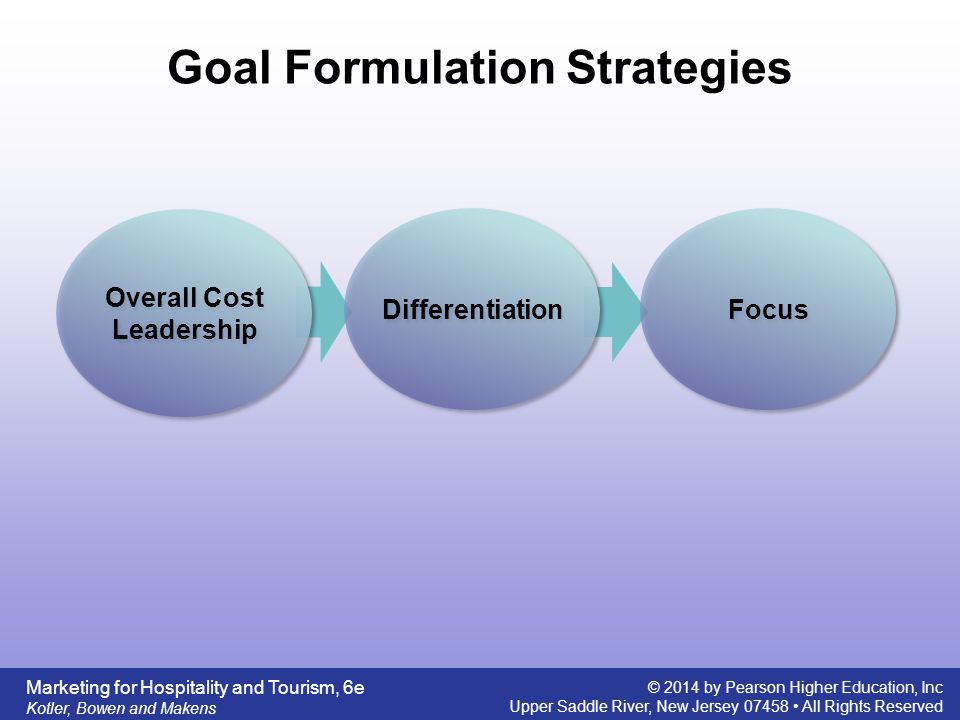 Goal Formulation Strategies

Overall Cost Leadership

Differentiation

Focus

Marketing for Hospitality and Tourism, 6e
Kotler, Bowen and Makens

© 2014 by Pearson Higher Education, Inc
Upper Saddle River, New Jersey 07458 • All Rights Reserved